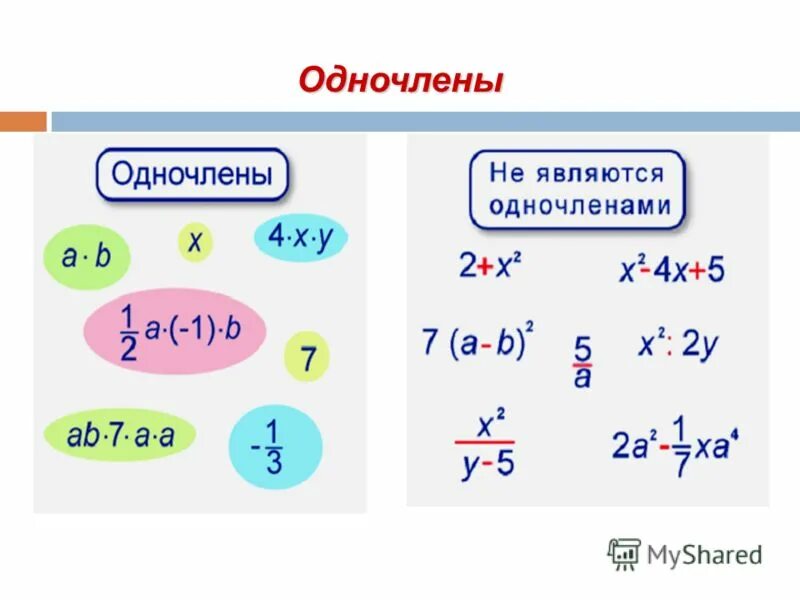 Одночлены

Одночлены

$a \cdot b$

$x$

$4 \cdot x \cdot y$

$\frac{1}{2} a \cdot (-1) \cdot b$

$7$

$ab \cdot 7 \cdot a \cdot a$

$-\frac{1}{3}$

Не являются одночленами

$2+x^2$

$x^2-4x+5$

$7(a-b)^2$

$\frac{5}{a}$

$x^2 : 2y$

$\frac{x^2}{y-5}$

$2a^2-\frac{1}{7}xa^4$

MyShared